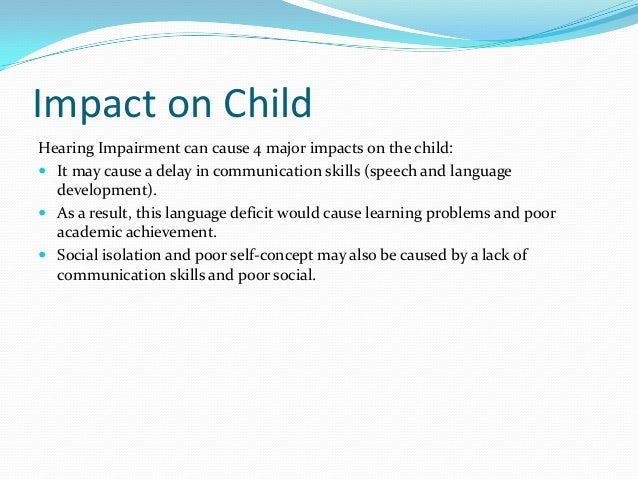 Impact on Child

Hearing Impairment can cause 4 major impacts on the child:

- It may cause a delay in communication skills (speech and language development).
- As a result, this language deficit would cause learning problems and poor academic achievement.
- Social isolation and poor self-concept may also be caused by a lack of communication skills and poor social.